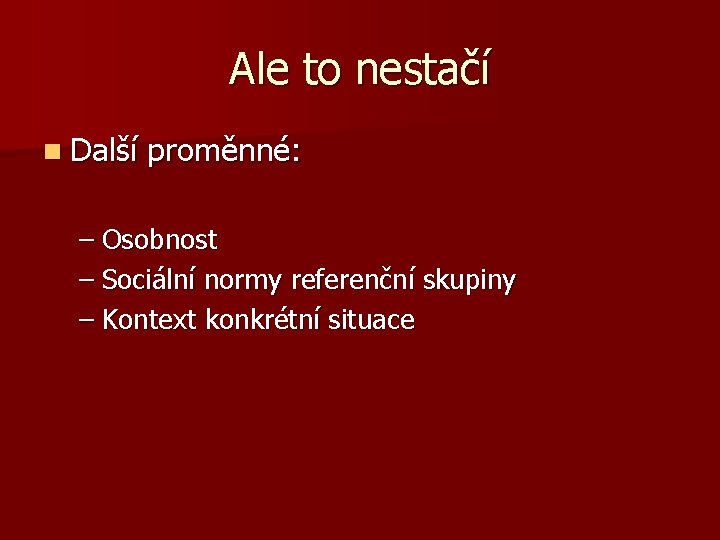 Ale to nestačí

Další proměnné:

– Osobnost
– Sociální normy referenční skupiny
– Kontext konkrétní situace